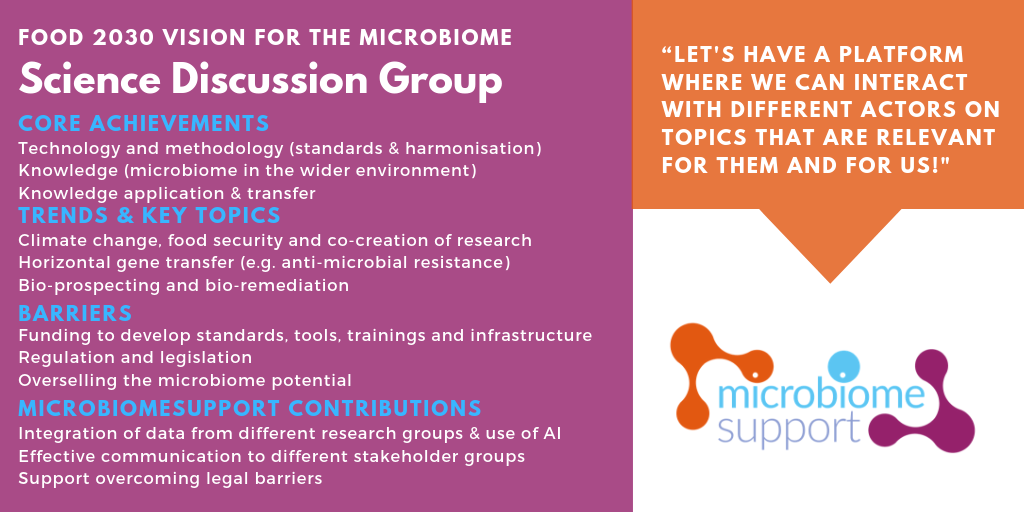 FOOD 2030 VISION FOR THE MICROBIOME
Science Discussion Group

CORE ACHIEVEMENTS
Technology and methodology (standards & harmonisation)
Knowledge (microbiome in the wider environment)
Knowledge application & transfer

TRENDS & KEY TOPICS
Climate change, food security and co-creation of research
Horizontal gene transfer (e.g. anti-microbial resistance)
Bio-prospecting and bio-remediation

BARRIERS
Funding to develop standards, tools, trainings and infrastructure
Regulation and legislation
Overselling the microbiome potential

MICROBIOMESUPPORT CONTRIBUTIONS
Integration of data from different research groups & use of AI
Effective communication to different stakeholder groups
Support overcoming legal barriers

“LET'S HAVE A PLATFORM WHERE WE CAN INTERACT WITH DIFFERENT ACTORS ON TOPICS THAT ARE RELEVANT FOR THEM AND FOR US!"

microbiome support